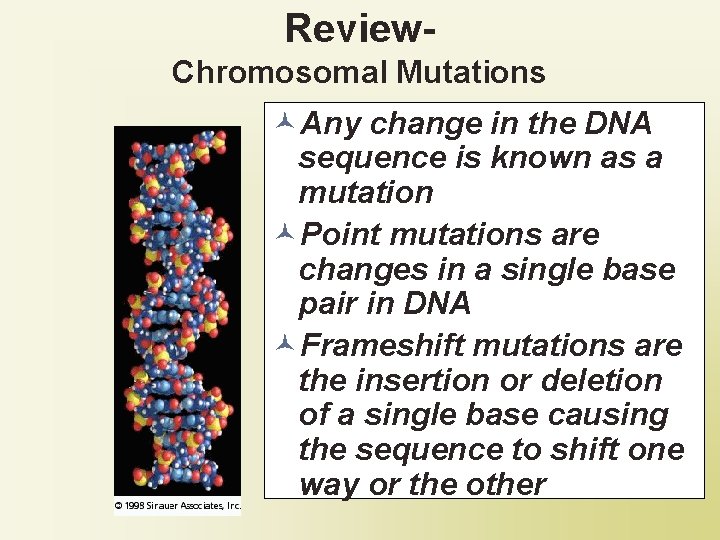 Review-
Chromosomal Mutations

Any change in the DNA sequence is known as a mutation

Point mutations are changes in a single base pair in DNA

Frameshift mutations are the insertion or deletion of a single base causing the sequence to shift one way or the other

© 1998 Sinauer Associates, Inc.